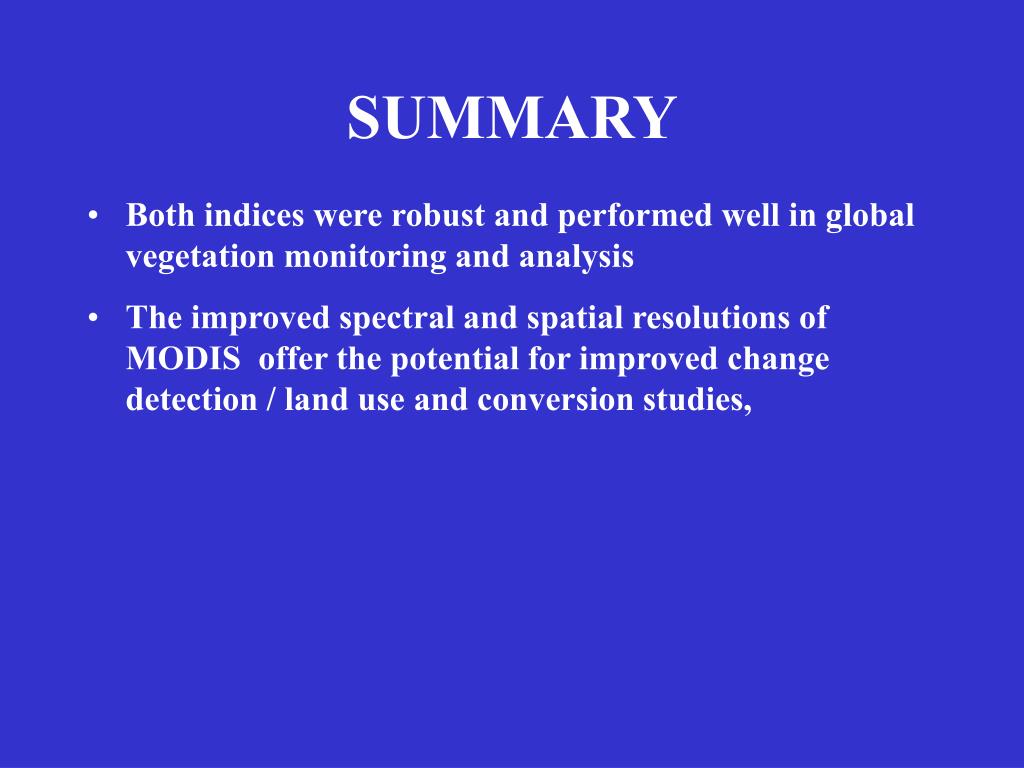 SUMMARY

• Both indices were robust and performed well in global vegetation monitoring and analysis

• The improved spectral and spatial resolutions of MODIS  offer the potential for improved change detection / land use and conversion studies,